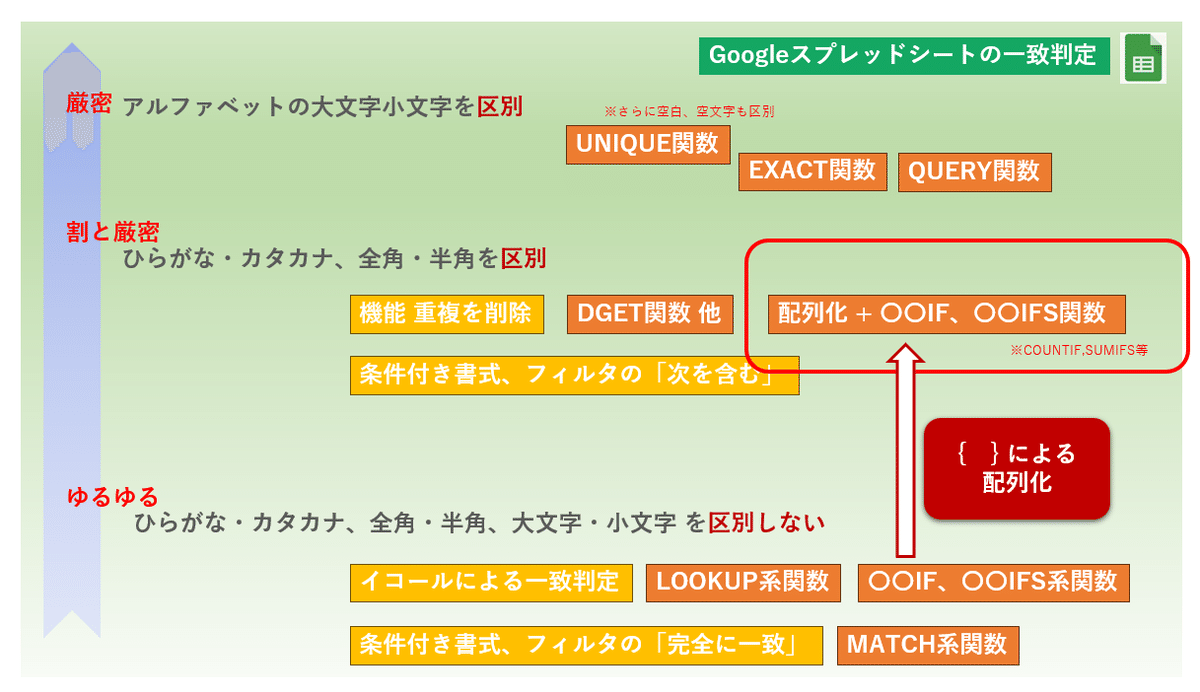 Googleスプレッドシートの一致判定

厳密 アルファベットの大文字小文字を区別

※さらに空白、空文字も区別

UNIQUE関数

EXACT関数 QUERY関数

割と厳密
ひらがな・カタカナ、全角・半角を区別

機能 重複を削除 DGET関数 他 配列化 + 〇〇IF、〇〇IFS関数

※COUNTIF,SUMIFS等

条件付き書式、フィルタの「次を含む」

{ }による配列化

ゆるゆる
ひらがな・カタカナ、全角・半角、大文字・小文字 を区別しない

イコールによる一致判定 LOOKUP系関数 〇〇IF、〇〇IFS系関数

条件付き書式、フィルタの「完全に一致」 MATCH系関数